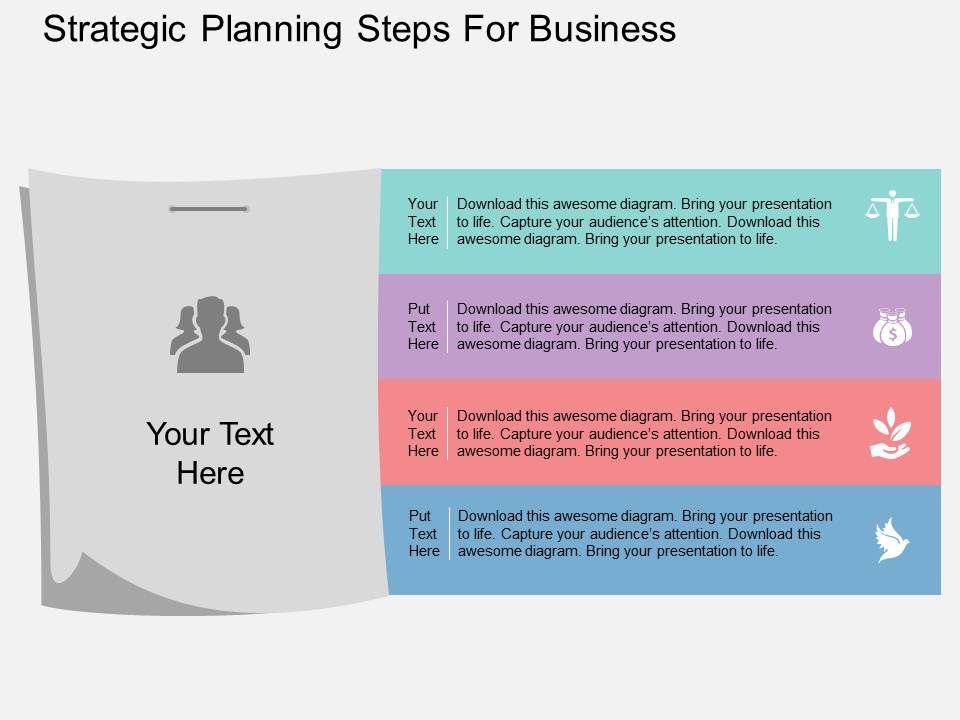 Strategic Planning Steps For Business

Your Text Here

Your Text Here

Download this awesome diagram. Bring your presentation to life. Capture your audience's attention. Download this awesome diagram. Bring your presentation to life.

Put Text Here

Download this awesome diagram. Bring your presentation to life. Capture your audience's attention. Download this awesome diagram. Bring your presentation to life.

Your Text Here

Download this awesome diagram. Bring your presentation to life. Capture your audience's attention. Download this awesome diagram. Bring your presentation to life.

Put Text Here

Download this awesome diagram. Bring your presentation to life. Capture your audience's attention. Download this awesome diagram. Bring your presentation to life.